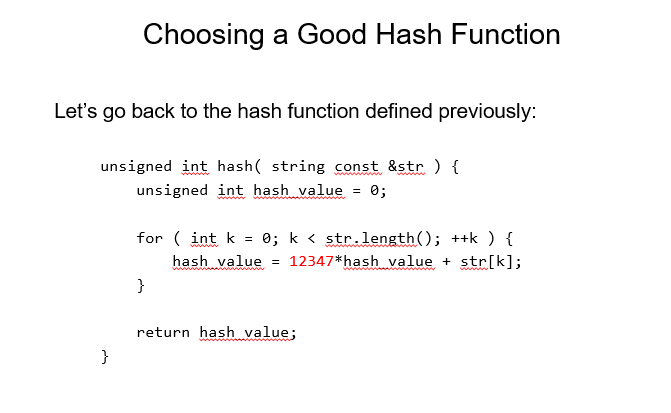 Choosing a Good Hash Function

Let's go back to the hash function defined previously:

unsigned int hash( string const &str ) {
    unsigned int hash_value = 0;

    for ( int k = 0; k < str.length(); ++k ) {
        hash_value = 12347*hash_value + str[k];
    }

    return hash_value;
}